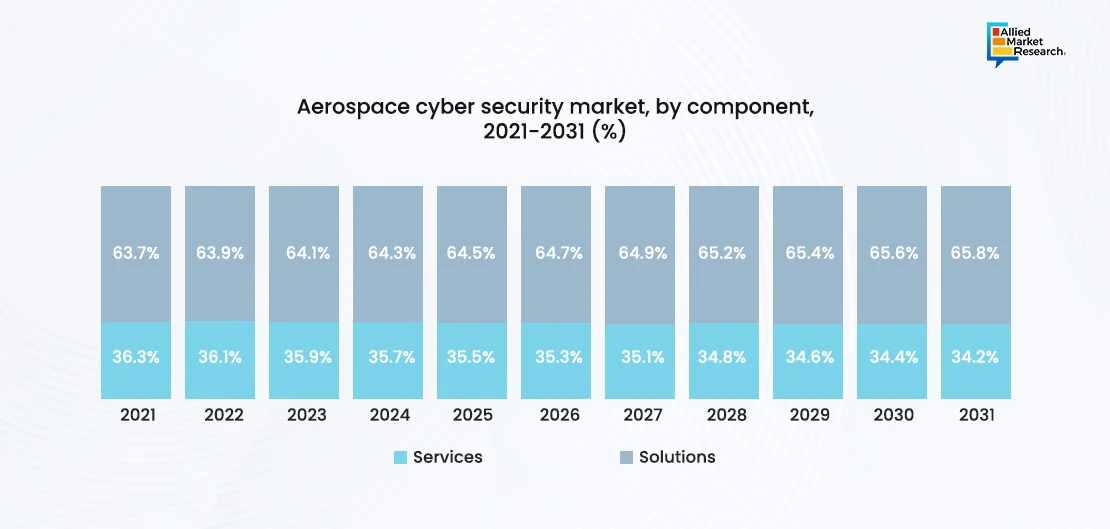 Allied Market Research

Aerospace cyber security market, by component, 2021-2031 (%)

63.7% 63.9% 64.1% 64.3% 64.5% 64.7% 64.9% 65.2% 65.4% 65.6% 65.8%

36.3% 36.1% 35.9% 35.7% 35.5% 35.3% 35.1% 34.8% 34.6% 34.4% 34.2%

2021 2022 2023 2024 2025 2026 2027 2028 2029 2030 2031

Services Solutions